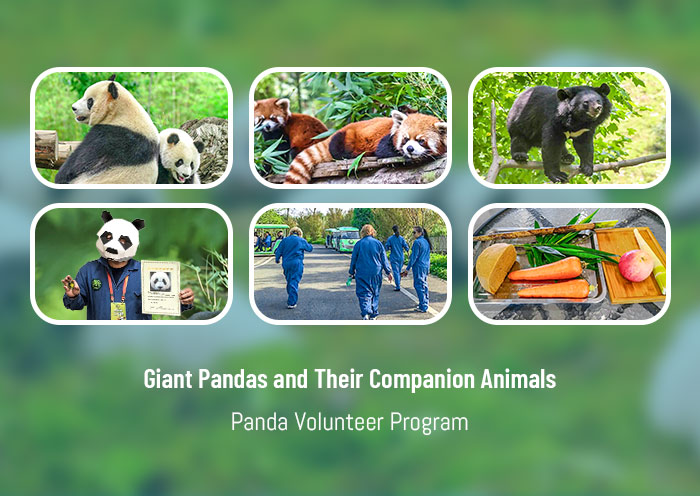 Giant Pandas and Their Companion Animals

Panda Volunteer Program